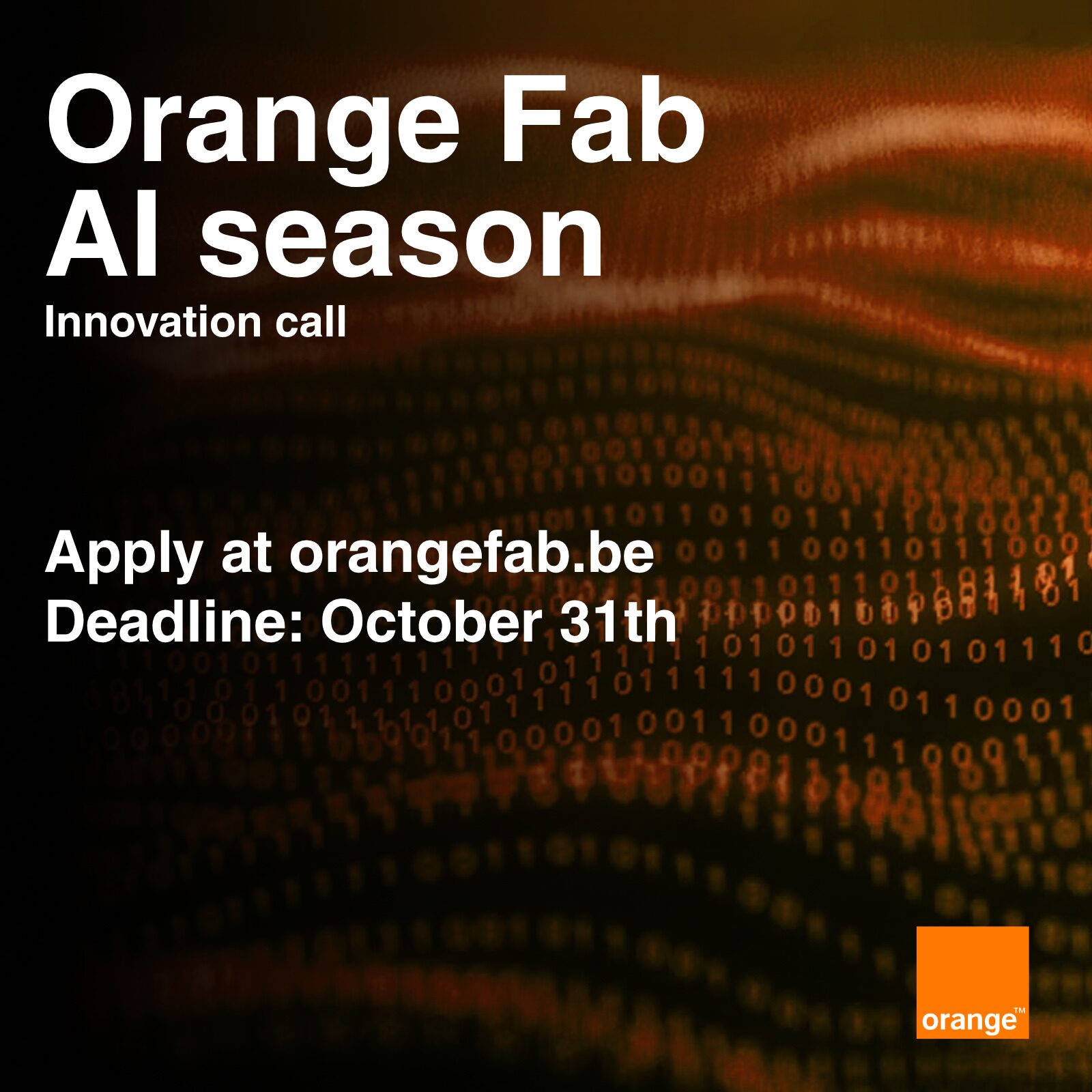 Orange Fab
AI season
Innovation call

Apply at orangefab.be
Deadline: October 31th

orange™